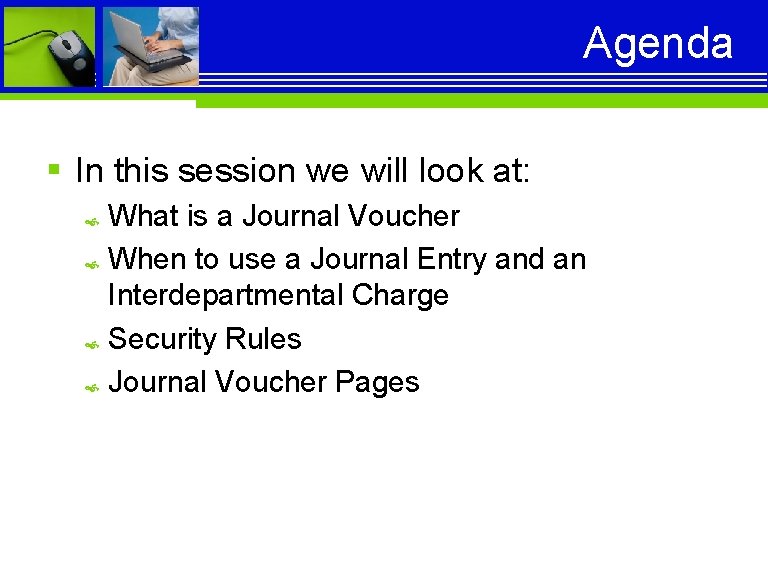 Agenda

In this session we will look at:

What is a Journal Voucher

When to use a Journal Entry and an Interdepartmental Charge

Security Rules

Journal Voucher Pages